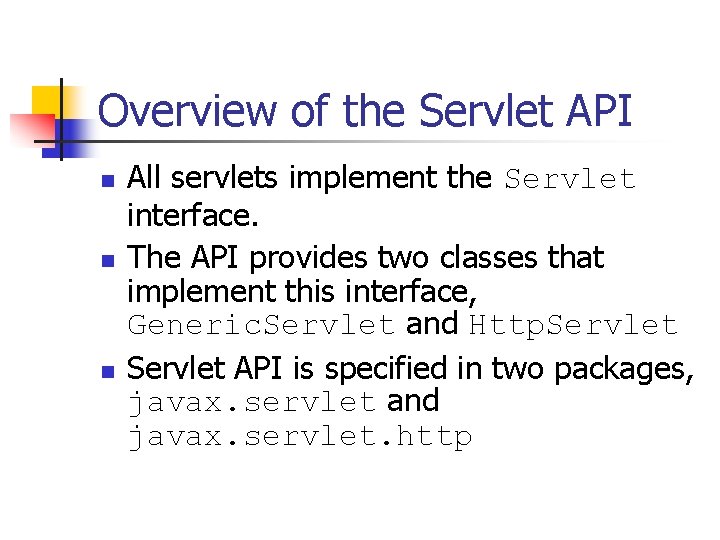 Overview of the Servlet API

- All servlets implement the Servlet interface.
- The API provides two classes that implement this interface, GenericServlet and HttpServlet
- Servlet API is specified in two packages, javax.servlet and javax.servlet.http